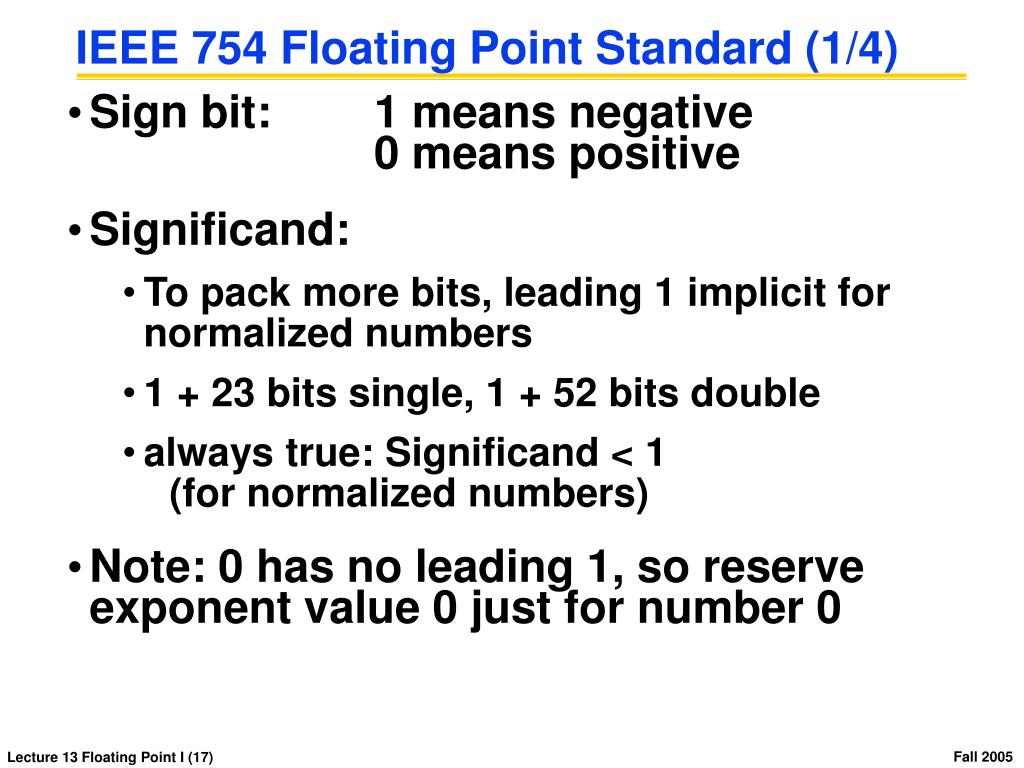 IEEE 754 Floating Point Standard (1/4)

• Sign bit: 1 means negative
0 means positive

• Significand:

• To pack more bits, leading 1 implicit for normalized numbers

• 1 + 23 bits single, 1 + 52 bits double

• always true: Significand < 1
(for normalized numbers)

• Note: 0 has no leading 1, so reserve exponent value 0 just for number 0

Lecture 13 Floating Point I (17)

Fall 2005